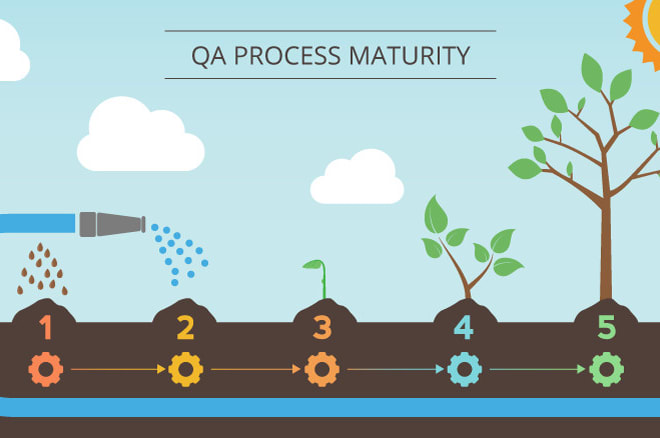 QA PROCESS MATURITY

1

2

3

4

5